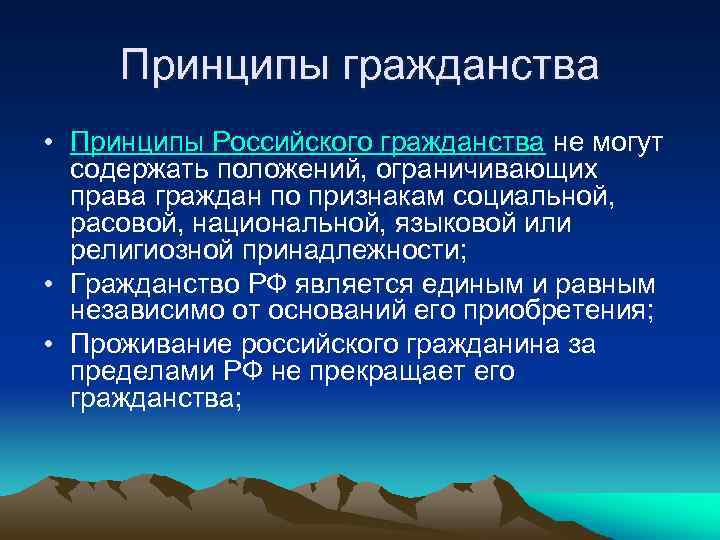 Принципы гражданства

• Принципы Российского гражданства не могут содержать положений, ограничивающих права граждан по признакам социальной, расовой, национальной, языковой или религиозной принадлежности;
• Гражданство РФ является единым и равным независимо от оснований его приобретения;
• Проживание российского гражданина за пределами РФ не прекращает его гражданства;